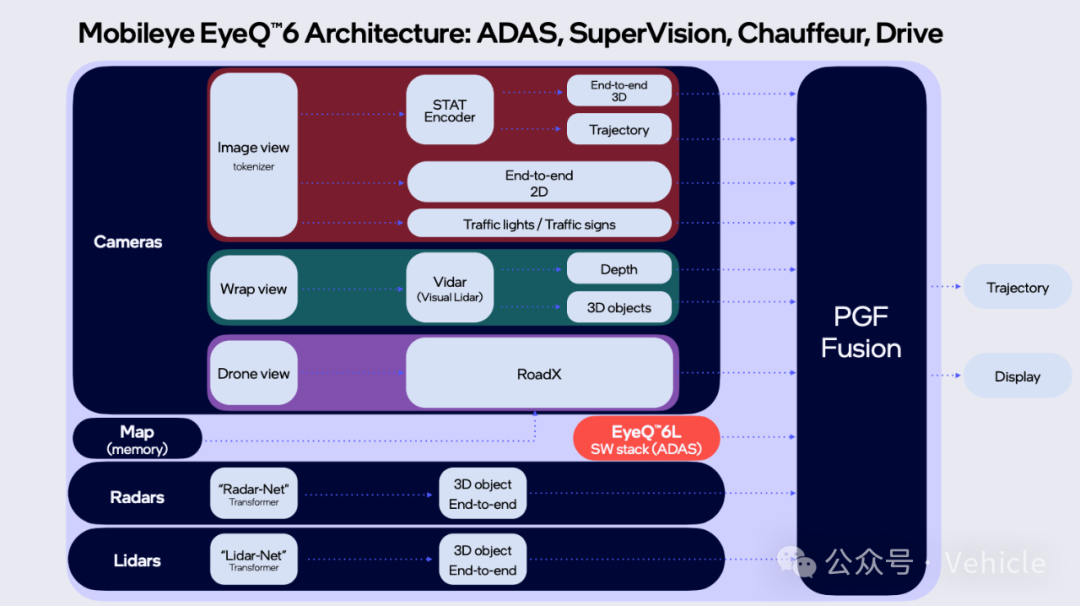 Mobileye EyeQ™6 Architecture: ADAS, SuperVision, Chauffeur, Drive

Cameras

Image view
tokenizer

STAT
Encoder

End-to-end
3D

Trajectory

End-to-end
2D

Traffic lights / Traffic signs

Wrap view

Vidar
(Visual Lidar)

Depth

3D objects

Drone view

RoadX

Map
(memory)

EyeQ™6L
SW stack (ADAS)

Radars

"Radar-Net"
Transformer

3D object
End-to-end

Lidars

"Lidar-Net"
Transformer

3D object
End-to-end

PGF
Fusion

Trajectory

Display

公众号 · Vehicle